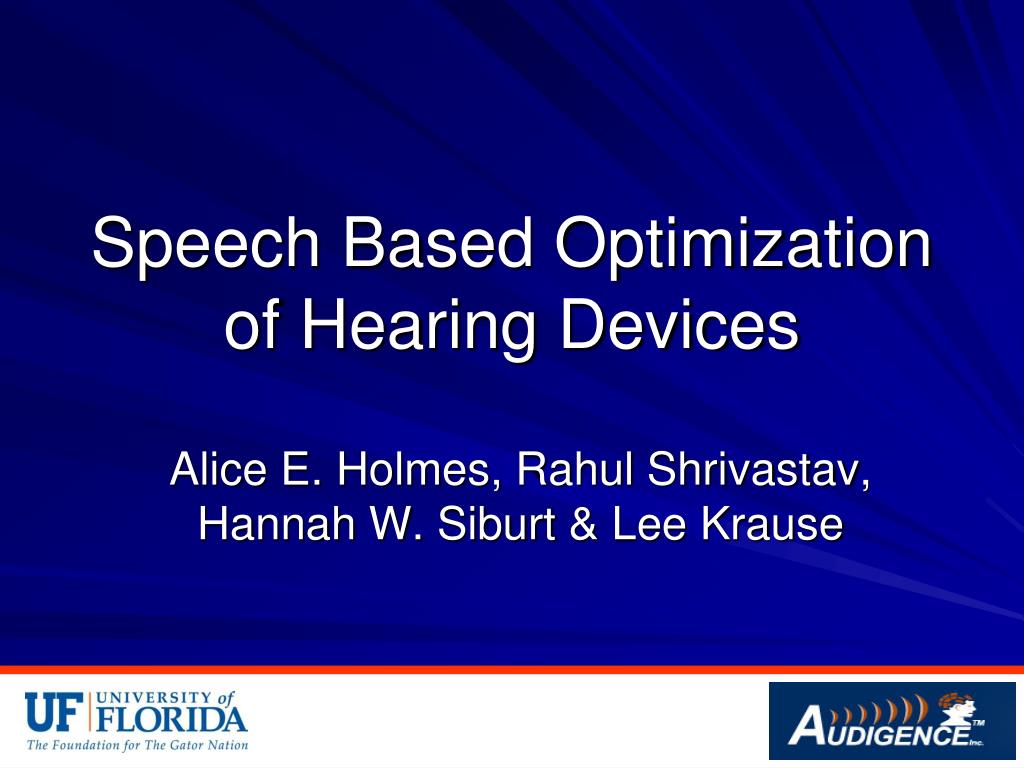 Speech Based Optimization of Hearing Devices

Alice E. Holmes, Rahul Shrivastav, Hannah W. Siburt & Lee Krause

UF UNIVERSITY of FLORIDA
The Foundation for The Gator Nation

AUDIGENCE Inc. TM